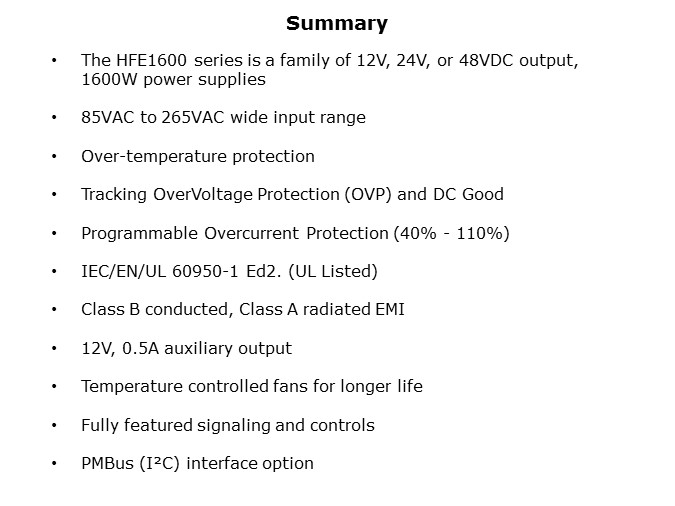 Summary

• The HFE1600 series is a family of 12V, 24V, or 48VDC output, 1600W power supplies

• 85VAC to 265VAC wide input range

• Over-temperature protection

• Tracking OverVoltage Protection (OVP) and DC Good

• Programmable Overcurrent Protection (40% - 110%)

• IEC/EN/UL 60950-1 Ed2. (UL Listed)

• Class B conducted, Class A radiated EMI

• 12V, 0.5A auxiliary output

• Temperature controlled fans for longer life

• Fully featured signaling and controls

• PMBus (I²C) interface option